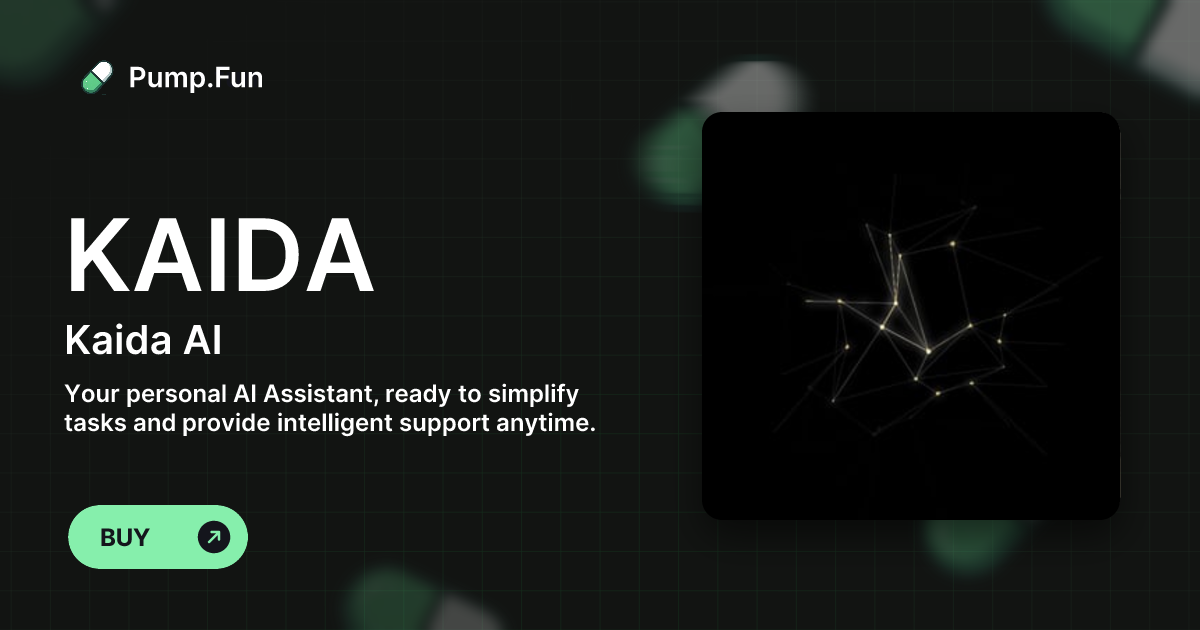 Pump.Fun

KAIDA

Kaida AI

Your personal AI Assistant, ready to simplify tasks and provide intelligent support anytime.

BUY